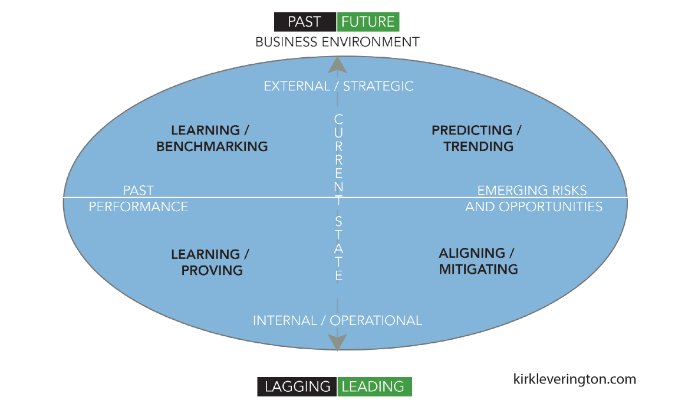 PAST FUTURE
BUSINESS ENVIRONMENT

EXTERNAL / STRATEGIC

LEARNING / BENCHMARKING

CURRENT STATE

PREDICTING / TRENDING

PAST PERFORMANCE

EMERGING RISKS AND OPPORTUNITIES

LEARNING / PROVING

ALIGNING / MITIGATING

INTERNAL / OPERATIONAL

LAGGING LEADING

kirkleverington.com